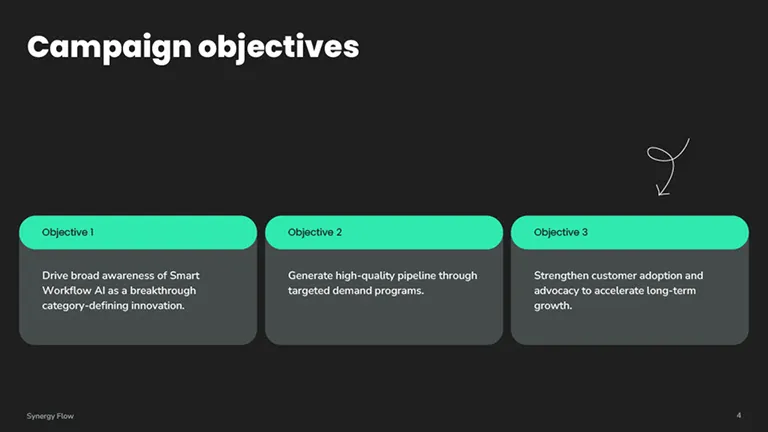 Campaign objectives

Objective 1

Drive broad awareness of Smart Workflow AI as a breakthrough category-defining innovation.

Objective 2

Generate high-quality pipeline through targeted demand programs.

Objective 3

Strengthen customer adoption and advocacy to accelerate long-term growth.

Synergy Flow

4